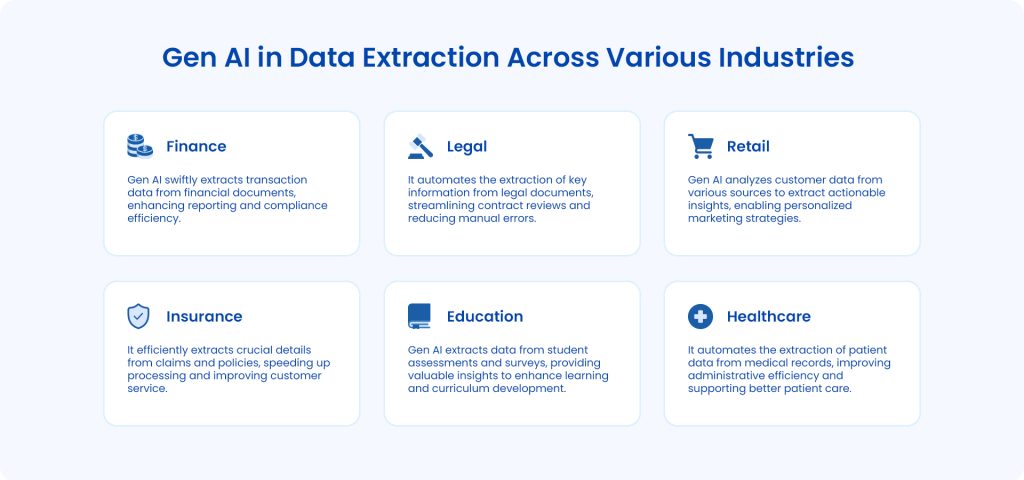 Gen AI in Data Extraction Across Various Industries

Finance

Gen AI swiftly extracts transaction data from financial documents, enhancing reporting and compliance efficiency.

Legal

It automates the extraction of key information from legal documents, streamlining contract reviews and reducing manual errors.

Retail

Gen AI analyzes customer data from various sources to extract actionable insights, enabling personalized marketing strategies.

Insurance

It efficiently extracts crucial details from claims and policies, speeding up processing and improving customer service.

Education

Gen AI extracts data from student assessments and surveys, providing valuable insights to enhance learning and curriculum development.

Healthcare

It automates the extraction of patient data from medical records, improving administrative efficiency and supporting better patient care.